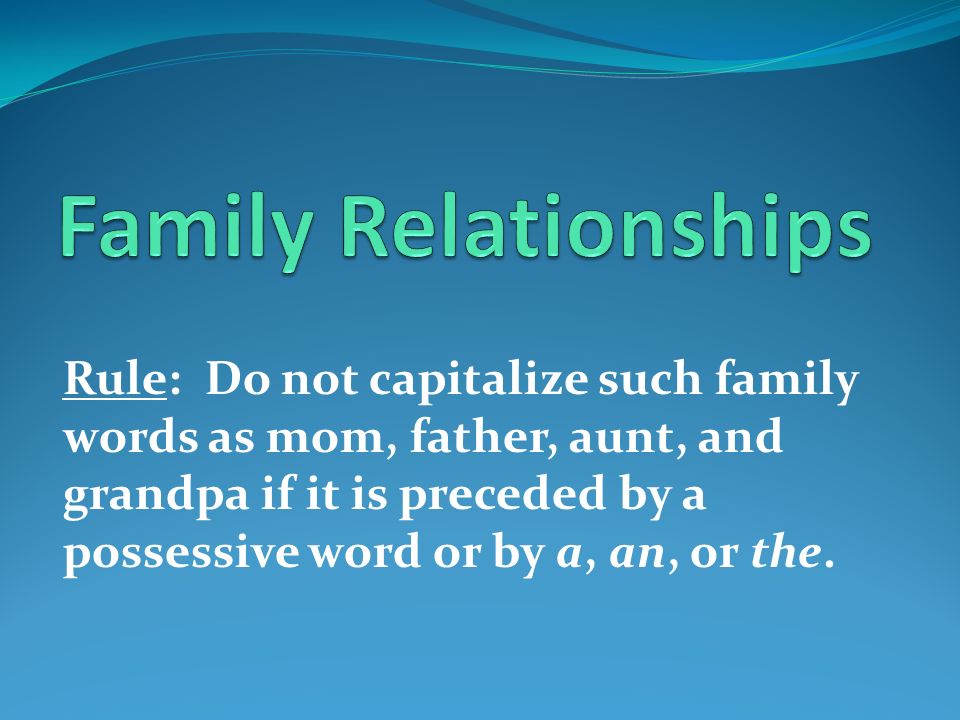 Family Relationships

Rule: Do not capitalize such family words as mom, father, aunt, and grandpa if it is preceded by a possessive word or by a, an, or the.